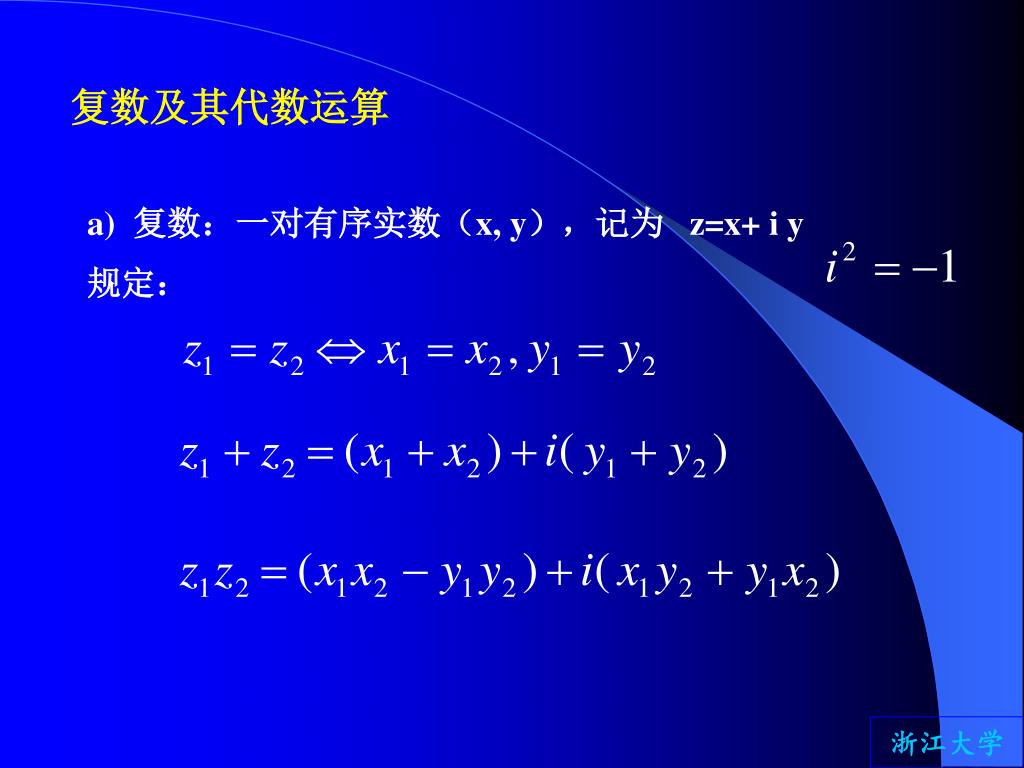 复数及其代数运算

a) 复数：一对有序实数（x, y），记为 z=x+ i y

$i^2 = -1$

规定：

$z_1 = z_2 \Leftrightarrow x_1 = x_2, y_1 = y_2$

$z_1 + z_2 = (x_1 + x_2) + i(y_1 + y_2)$

$z_1 z_2 = (x_1 x_2 - y_1 y_2) + i(x_1 y_2 + y_1 x_2)$

浙江大学